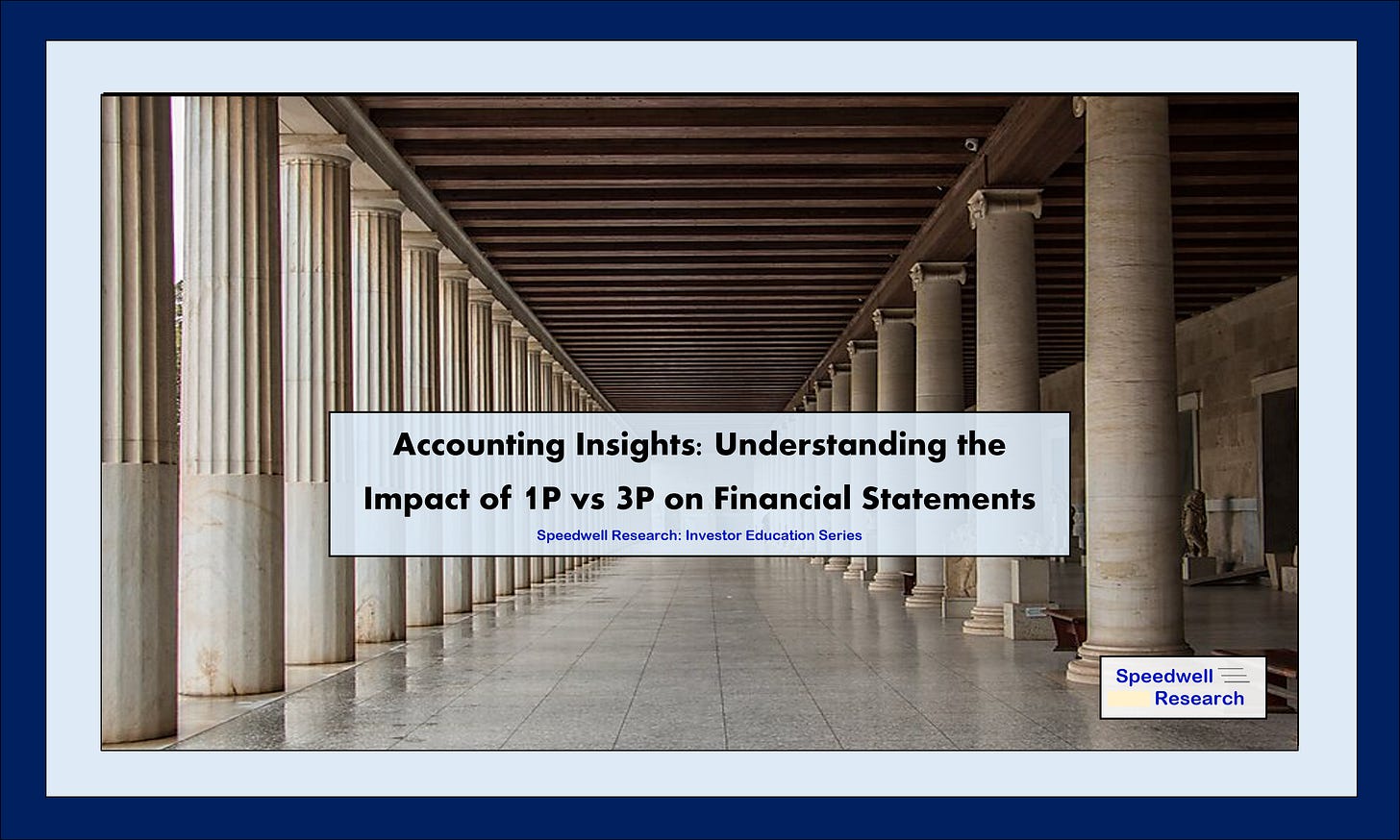 Accounting Insights: Understanding the Impact of 1P vs 3P on Financial Statements

Speedwell Research: Investor Education Series

Speedwell Research